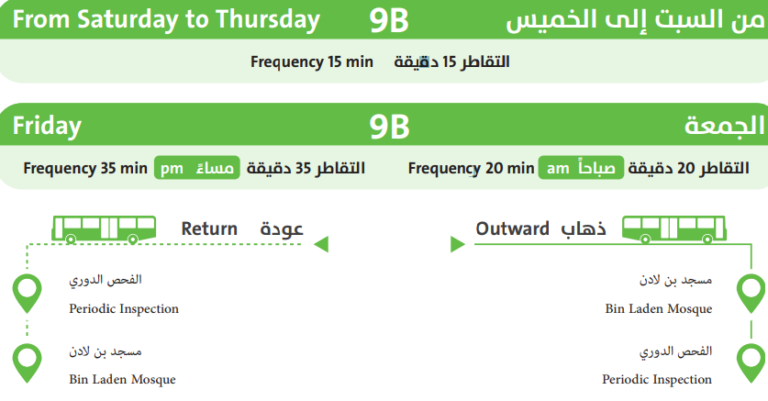 From Saturday to Thursday 9B من السبت إلى الخميس

Frequency 15 min التقاطر 15 دقيقة

Friday 9B الجمعة

Frequency 35 min pm مساءً التقاطر 35 دقيقة

Frequency 20 min am صباحاً التقاطر 20 دقيقة

Return عودة

Outward ذهاب

الفحص الدوري
Periodic Inspection

مسجد بن لادن
Bin Laden Mosque

مسجد بن لادن
Bin Laden Mosque

الفحص الدوري
Periodic Inspection